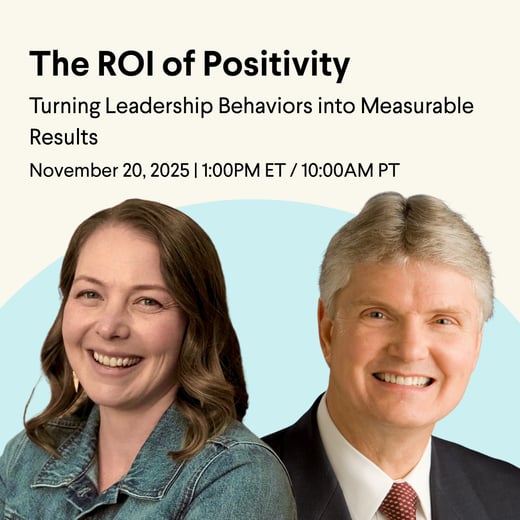 The ROI of Positivity

Turning Leadership Behaviors into Measurable Results

November 20, 2025 | 1:00PM ET / 10:00AM PT